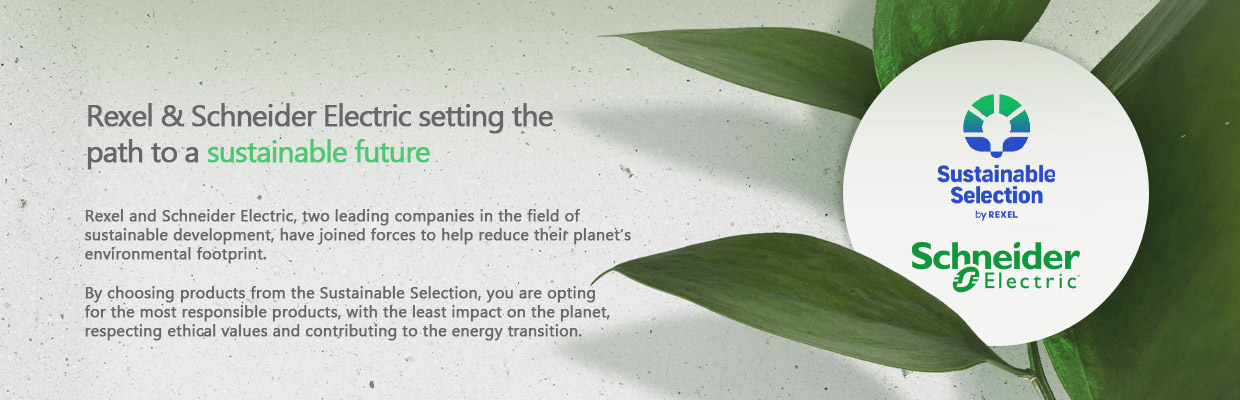 Rexel & Schneider Electric setting the path to a sustainable future

Rexel and Schneider Electric, two leading companies in the field of sustainable development, have joined forces to help reduce their planet's environmental footprint.

By choosing products from the Sustainable Selection, you are opting for the most responsible products, with the least impact on the planet, respecting ethical values and contributing to the energy transition.

Sustainable Selection
by REXEL

Schneider Electric